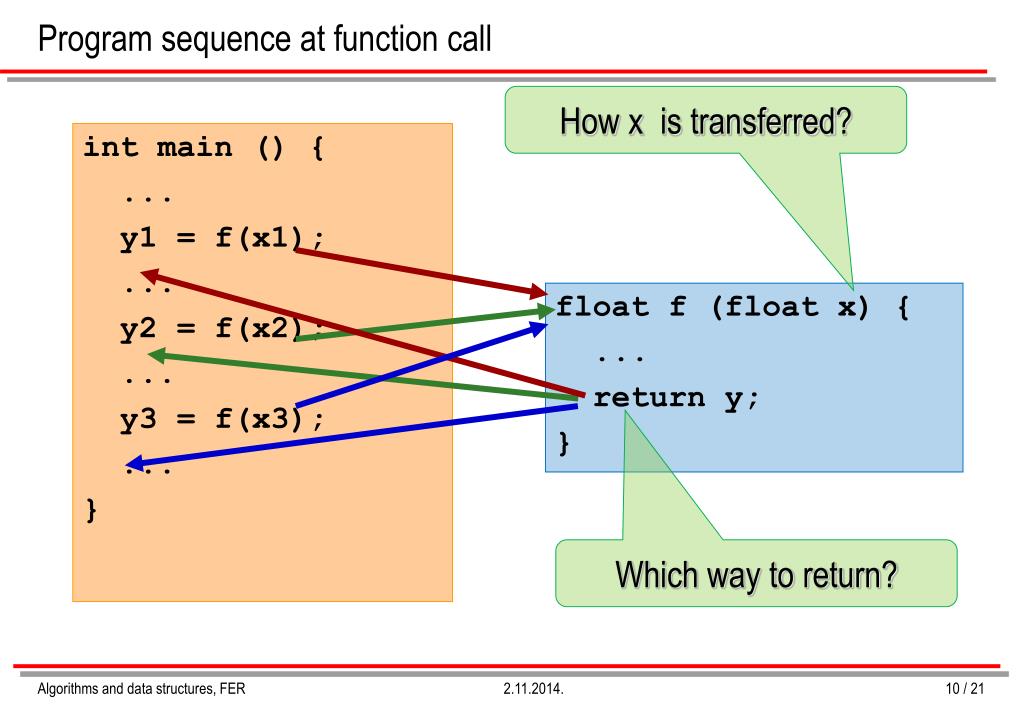 Program sequence at function call

int main () {
...
y1 = f(x1);
...
y2 = f(x2);
...
y3 = f(x3);
...
}

How x is transferred?

float f (float x) {
...
return y;
}

Which way to return?

Algorithms and data structures, FER

2.11.2014.

10 / 21